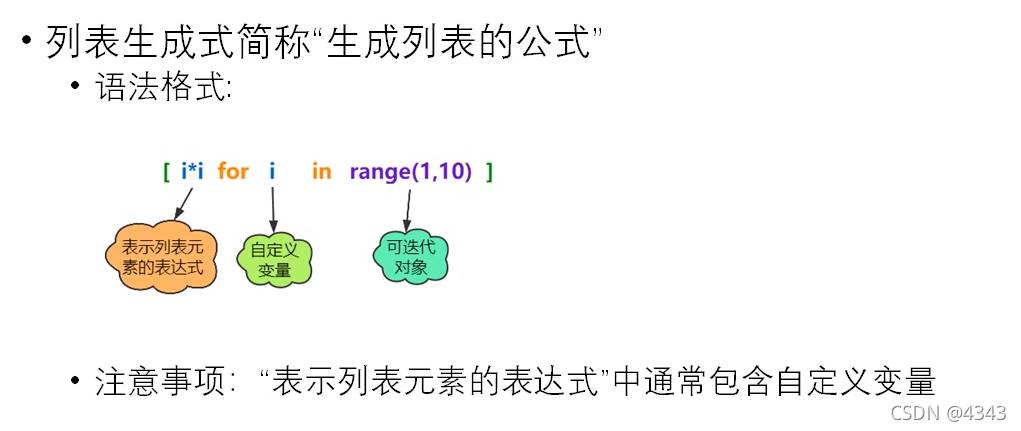 • 列表生成式简称“生成列表的公式”

• 语法格式:

[ i*i for i in range(1,10) ]

表示列表元素的表达式

自定义变量

可迭代对象

• 注意事项: “表示列表元素的表达式”中通常包含自定义变量

CSDN @4343